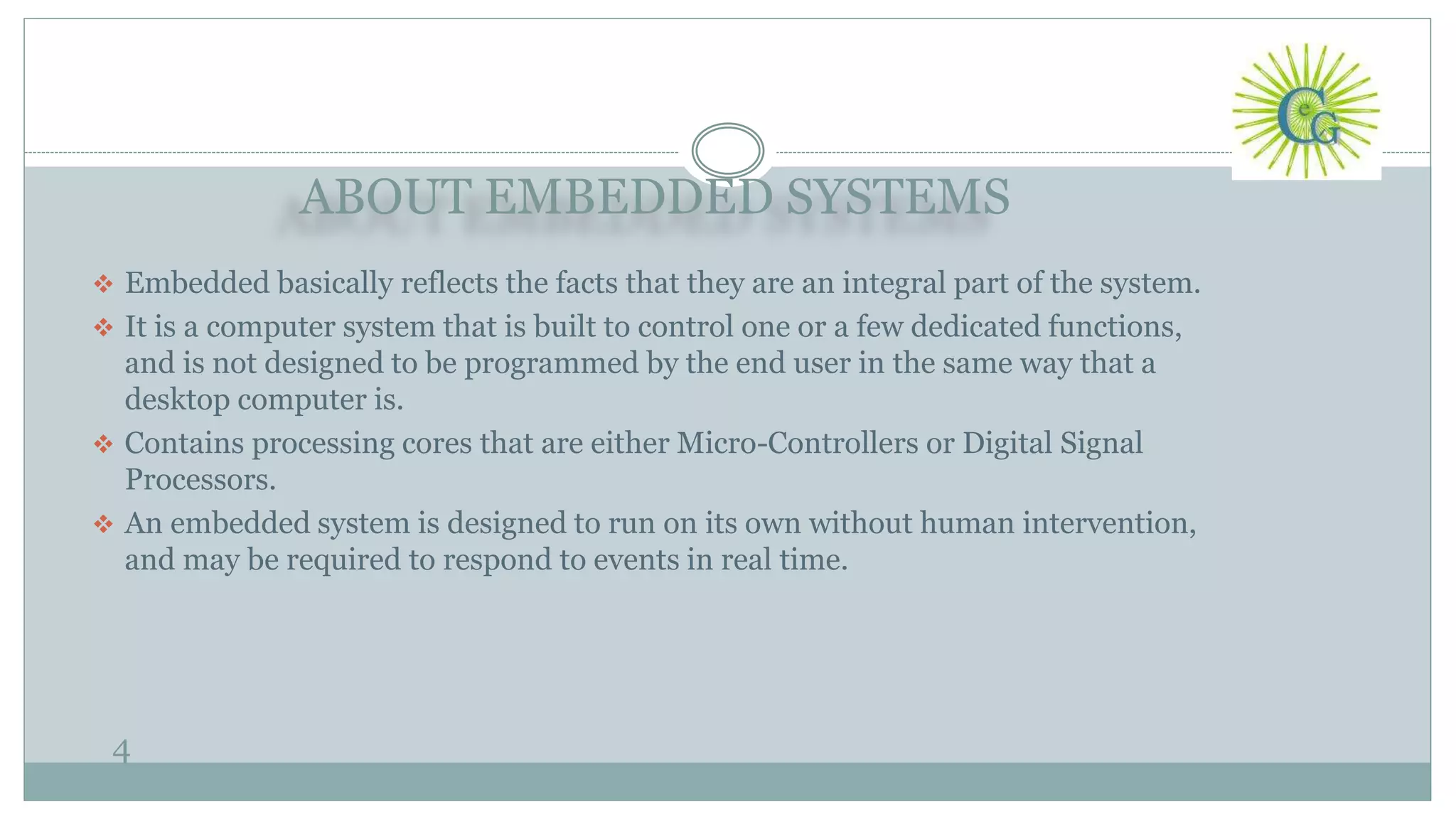 CG

ABOUT EMBEDDED SYSTEMS

❖ Embedded basically reflects the facts that they are an integral part of the system.

❖ It is a computer system that is built to control one or a few dedicated functions, and is not designed to be programmed by the end user in the same way that a desktop computer is.

❖ Contains processing cores that are either Micro-Controllers or Digital Signal Processors.

❖ An embedded system is designed to run on its own without human intervention, and may be required to respond to events in real time.

4